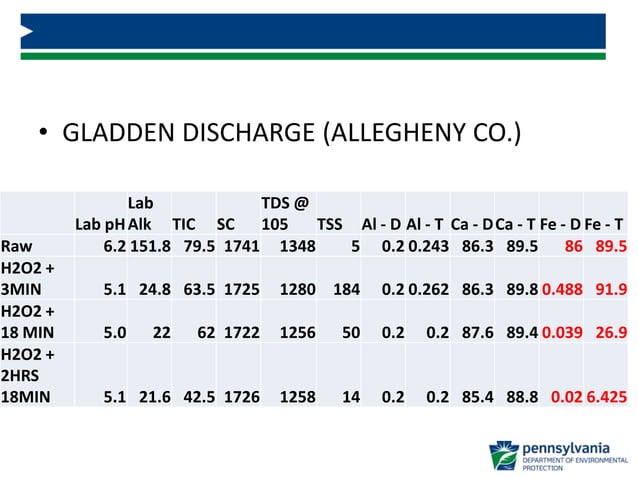 • GLADDEN DISCHARGE (ALLEGHENY CO.)

|  | Lab pH | Lab Alk | TIC | SC | TDS @ 105 | TSS | Al - D | Al - T | Ca - D | Ca - T | Fe - D | Fe - T |
|---|---|---|---|---|---|---|---|---|---|---|---|---|
| Raw | 6.2 | 151.8 | 79.5 | 1741 | 1348 | 5 | 0.2 | 0.243 | 86.3 | 89.5 | 86 | 89.5 |
| H2O2 + 3MIN | 5.1 | 24.8 | 63.5 | 1725 | 1280 | 184 | 0.2 | 0.262 | 86.3 | 89.8 | 0.488 | 91.9 |
| H2O2 + 18 MIN | 5.0 | 22 | 62 | 1722 | 1256 | 50 | 0.2 | 0.2 | 87.6 | 89.4 | 0.039 | 26.9 |
| H2O2 + 2HRS 18MIN | 5.1 | 21.6 | 42.5 | 1726 | 1258 | 14 | 0.2 | 0.2 | 85.4 | 88.8 | 0.02 | 6.425 |

pennsylvania
DEPARTMENT OF ENVIRONMENTAL PROTECTION